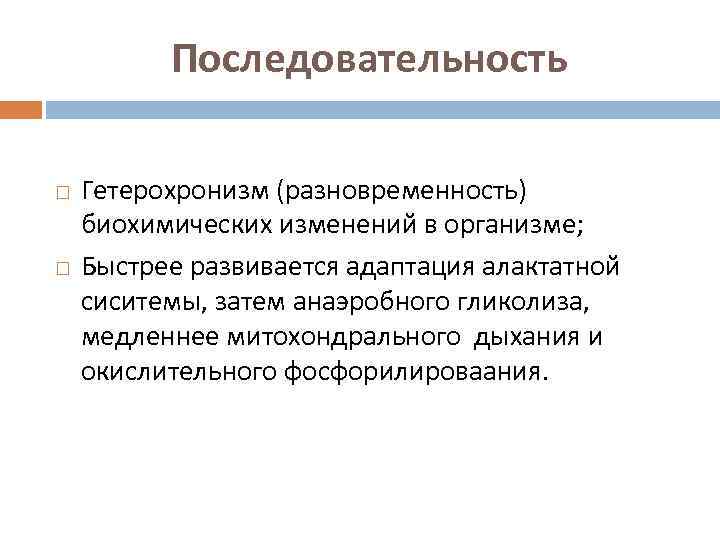 Последовательность

□ Гетерохронизм (разновременность) биохимических изменений в организме;

□ Быстрее развивается адаптация алактатной сиситемы, затем анаэробного гликолиза, медленнее митохондрального дыхания и окислительного фосфорилироваания.